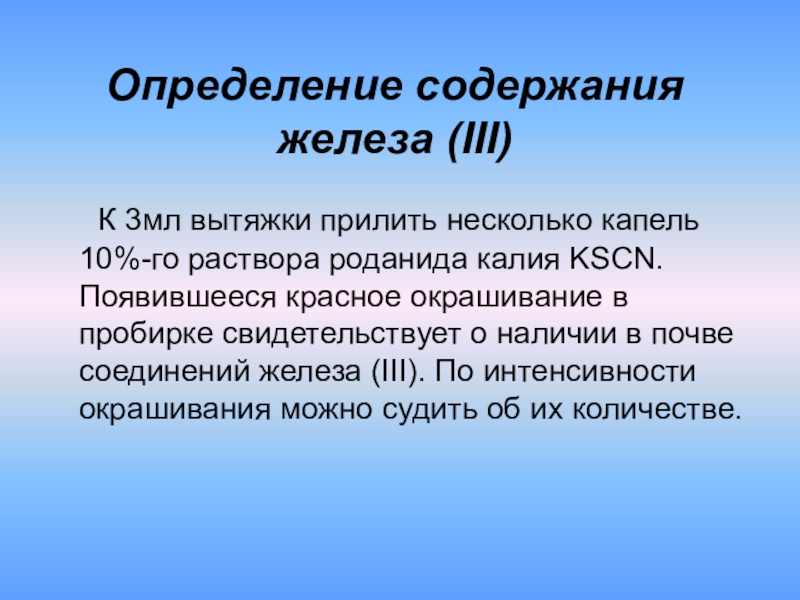 Определение содержания железа (III)

К 3мл вытяжки прилить несколько капель 10%-го раствора роданида калия KSCN. Появившееся красное окрашивание в пробирке свидетельствует о наличии в почве соединений железа (III). По интенсивности окрашивания можно судить об их количестве.